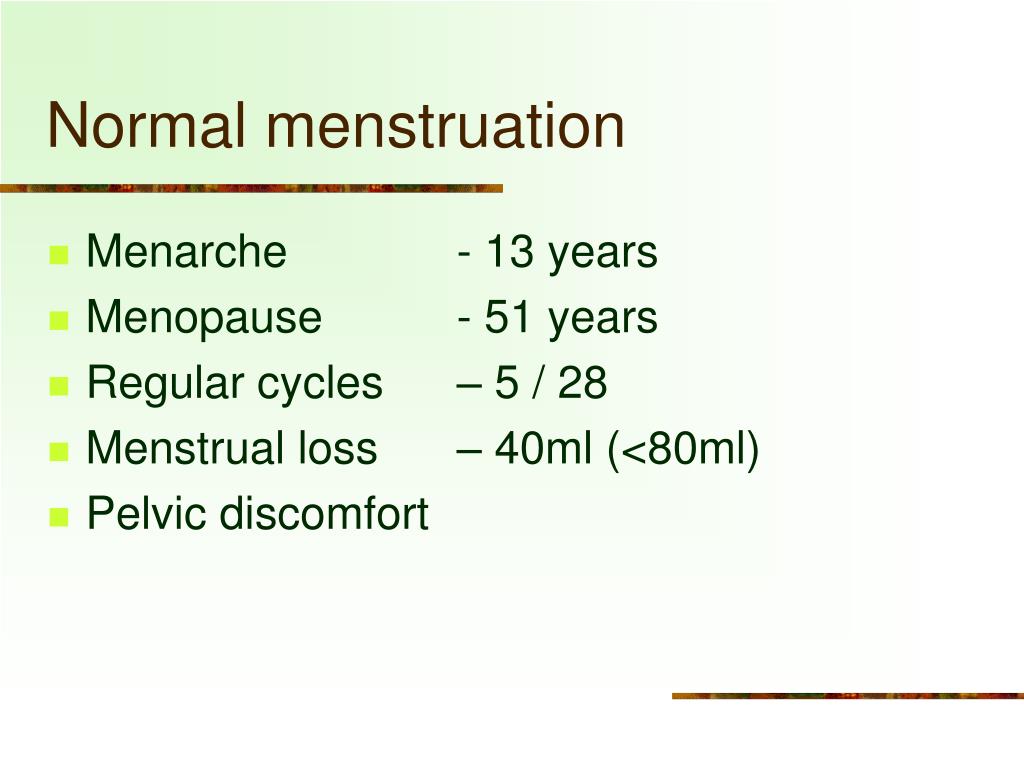 Normal menstruation

- Menarche - 13 years
- Menopause - 51 years
- Regular cycles – 5 / 28
- Menstrual loss – 40ml (<80ml)
- Pelvic discomfort